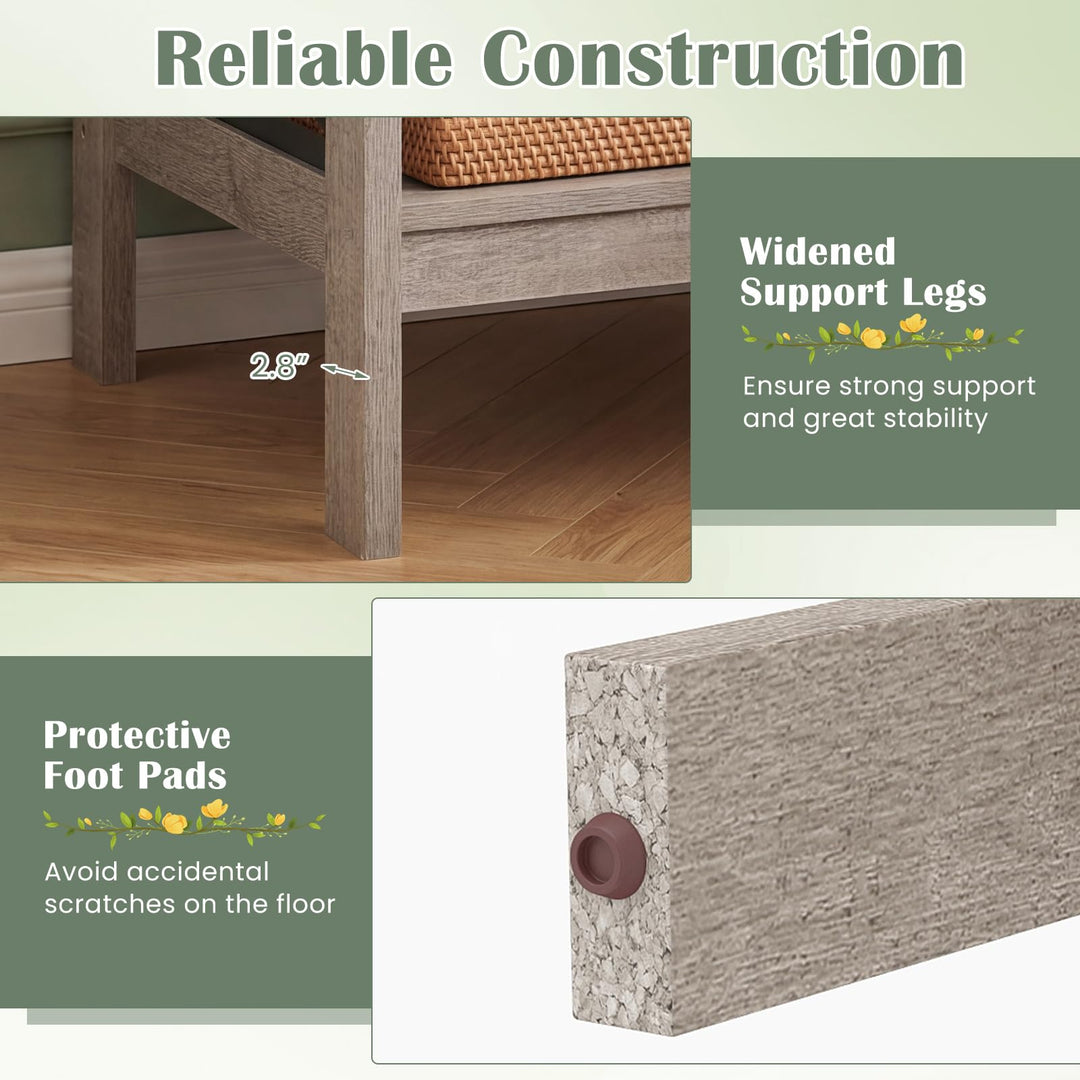 Reliable Construction

2.8"

Widened Support Legs

Ensure strong support and great stability

Protective Foot Pads

Avoid accidental scratches on the floor